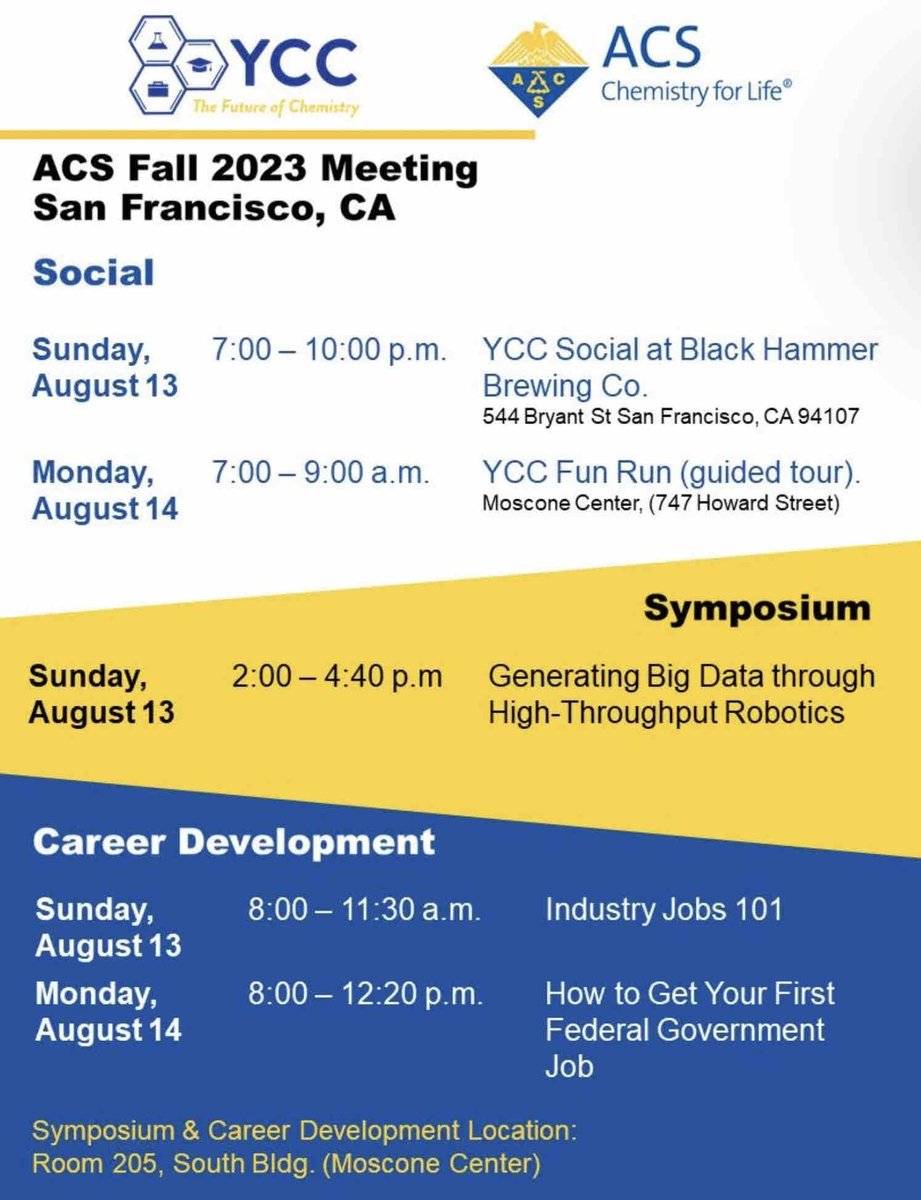 YCC
The Future of Chemistry

ACS
Chemistry for Life®

ACS Fall 2023 Meeting
San Francisco, CA

Social

Sunday, August 13 7:00 – 10:00 p.m. YCC Social at Black Hammer Brewing Co.
544 Bryant St San Francisco, CA 94107

Monday, August 14 7:00 – 9:00 a.m. YCC Fun Run (guided tour).
Moscone Center, (747 Howard Street)

Symposium

Sunday, August 13 2:00 – 4:40 p.m Generating Big Data through High-Throughput Robotics

Career Development

Sunday, August 13 8:00 – 11:30 a.m. Industry Jobs 101

Monday, August 14 8:00 – 12:20 p.m. How to Get Your First Federal Government Job

Symposium & Career Development Location:
Room 205, South Bldg. (Moscone Center)